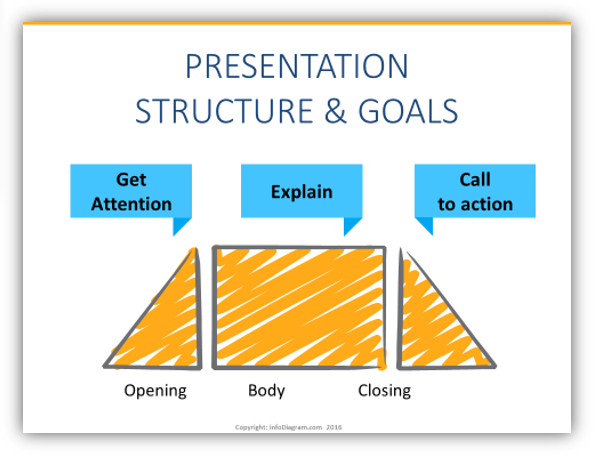 PRESENTATION
STRUCTURE & GOALS

Get Attention

Explain

Call to action

Opening

Body

Closing

Copyright: infoDiagram.com 2016